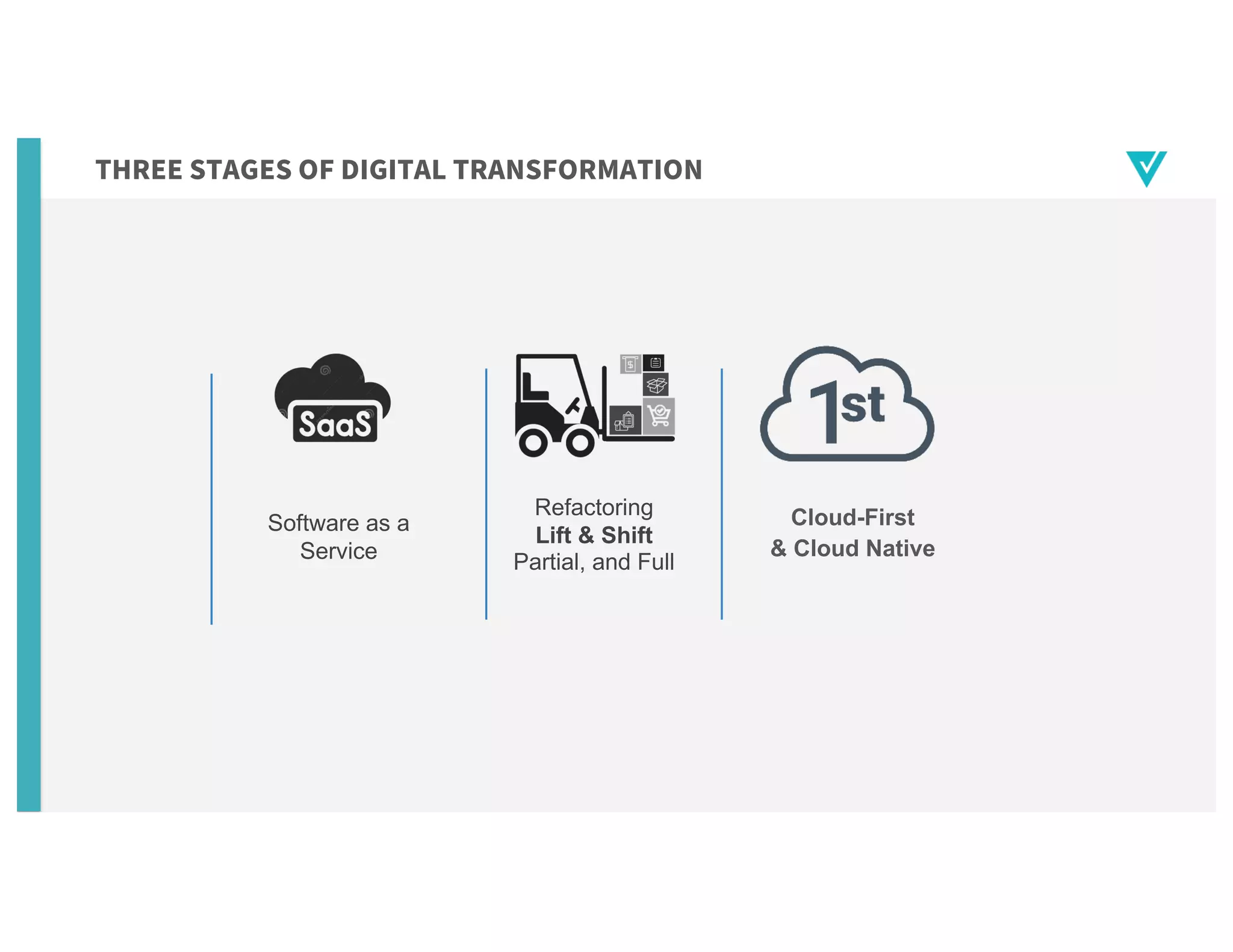 THREE STAGES OF DIGITAL TRANSFORMATION

SaaS

Software as a Service

Refactoring
Lift & Shift
Partial, and Full

1st

Cloud-First
& Cloud Native